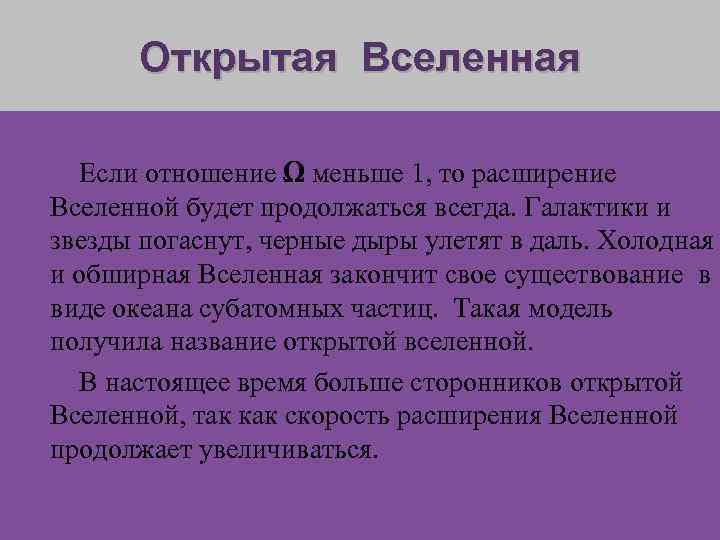 Открытая Вселенная

Если отношение $\Omega$ меньше 1, то расширение Вселенной будет продолжаться всегда. Галактики и звезды погаснут, черные дыры улетят в даль. Холодная и обширная Вселенная закончит свое существование в виде океана субатомных частиц. Такая модель получила название открытой вселенной.

В настоящее время больше сторонников открытой Вселенной, так как скорость расширения Вселенной продолжает увеличиваться.